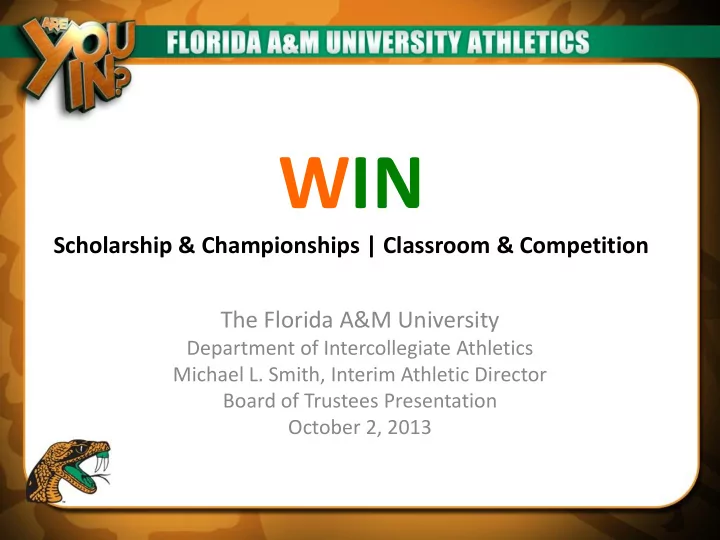 ARE YOU IN?

FLORIDA A&M UNIVERSITY ATHLETICS

WIN

Scholarship & Championships | Classroom & Competition

The Florida A&M University
Department of Intercollegiate Athletics
Michael L. Smith, Interim Athletic Director
Board of Trustees Presentation
October 2, 2013